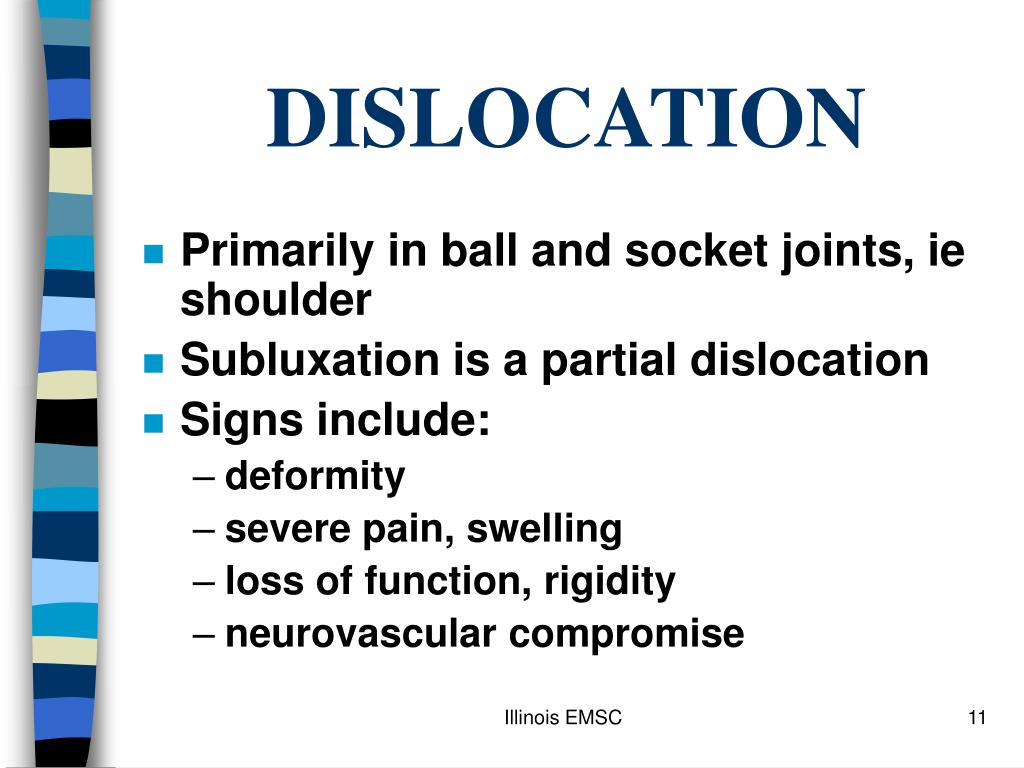 DISLOCATION

- Primarily in ball and socket joints, ie shoulder
- Subluxation is a partial dislocation
- Signs include:
  – deformity
  – severe pain, swelling
  – loss of function, rigidity
  – neurovascular compromise

Illinois EMSC

11